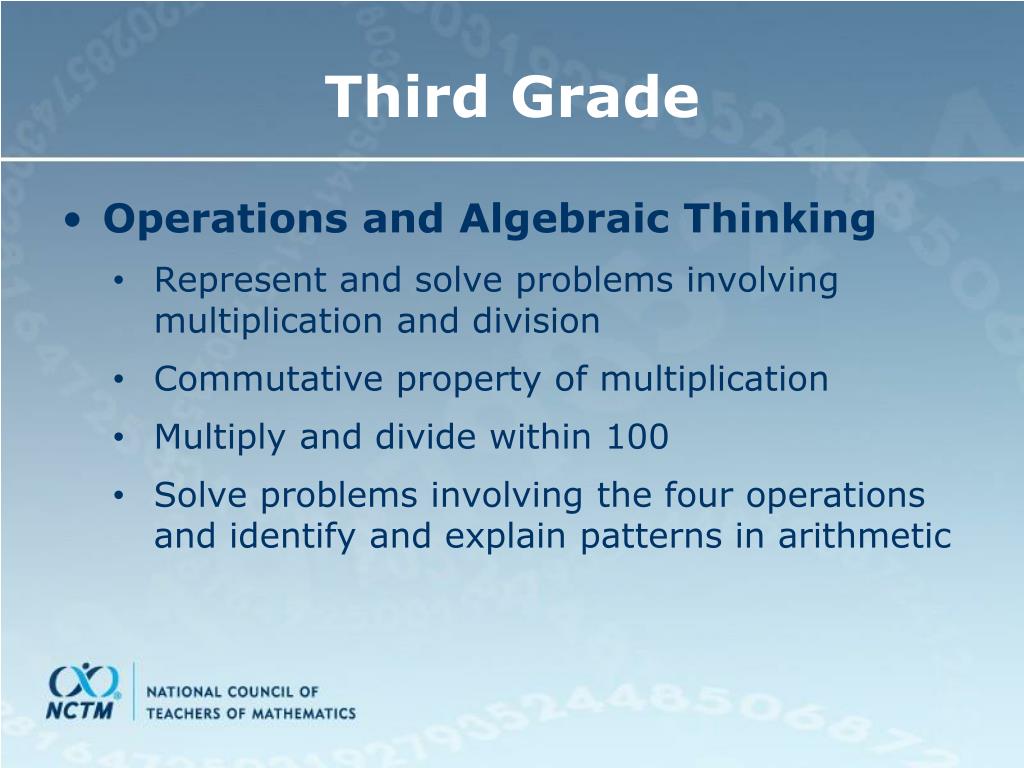 Third Grade

• Operations and Algebraic Thinking
  • Represent and solve problems involving multiplication and division
  • Commutative property of multiplication
  • Multiply and divide within 100
  • Solve problems involving the four operations and identify and explain patterns in arithmetic

NCTM
NATIONAL COUNCIL OF TEACHERS OF MATHEMATICS